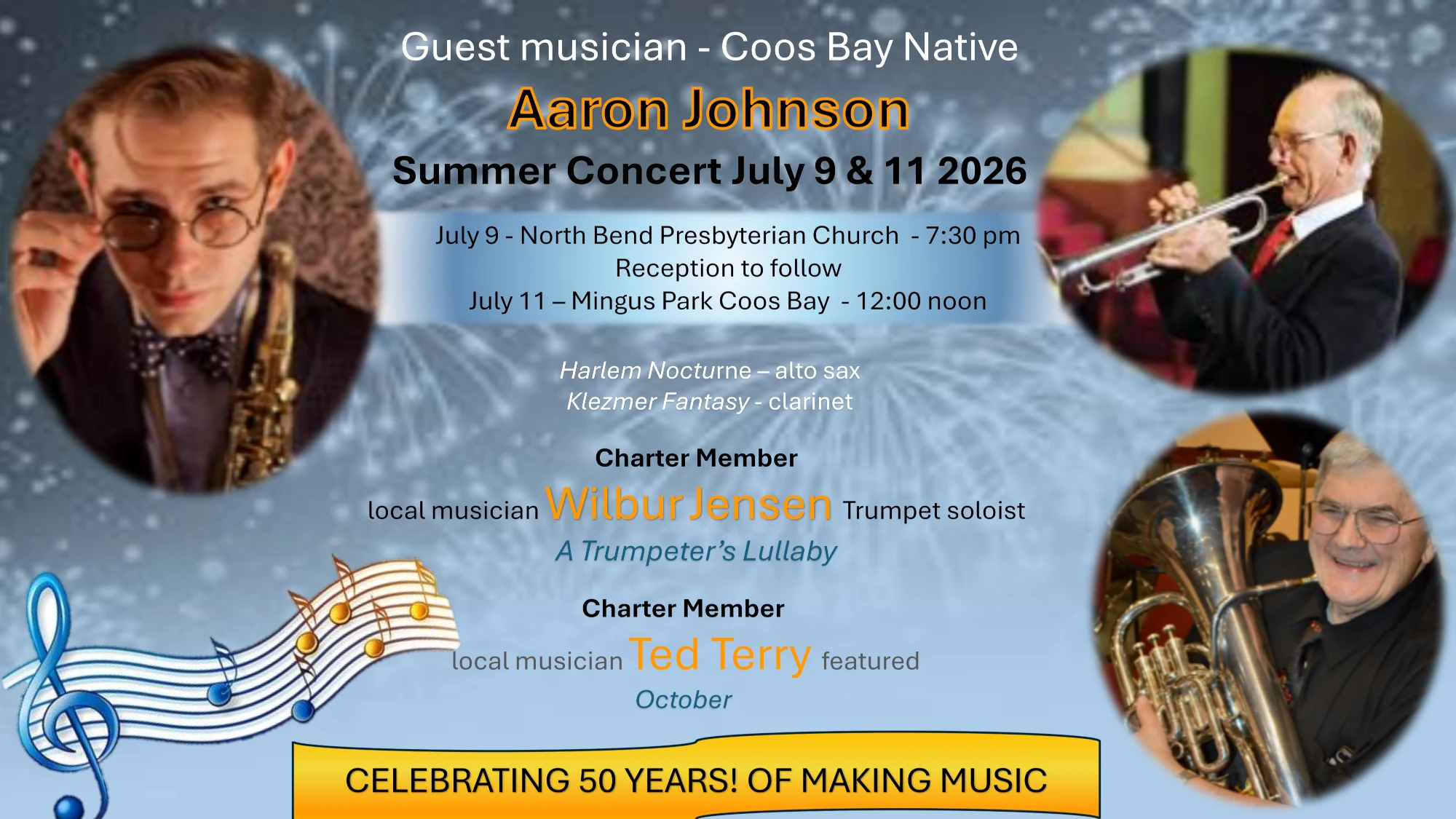 Guest musician - Coos Bay Native

Aaron Johnson

Summer Concert July 9 & 11 2026

July 9 - North Bend Presbyterian Church - 7:30 pm
Reception to follow
July 11 – Mingus Park Coos Bay - 12:00 noon

Harlem Nocturne – alto sax
Klezmer Fantasy - clarinet

Charter Member

local musician Wilbur Jensen Trumpet soloist
A Trumpeter's Lullaby

Charter Member

local musician Ted Terry featured
October

CELEBRATING 50 YEARS! OF MAKING MUSIC